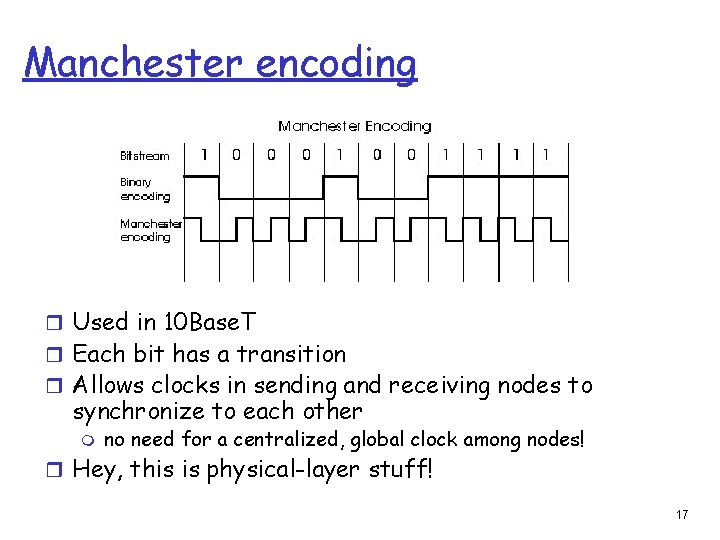 Manchester encoding

Manchester Encoding

Bitstream 1 0 0 0 1 0 0 1 1 1 1

Binary encoding

Manchester encoding

Used in 10BaseT

Each bit has a transition

Allows clocks in sending and receiving nodes to synchronize to each other

no need for a centralized, global clock among nodes!

Hey, this is physical-layer stuff!

17